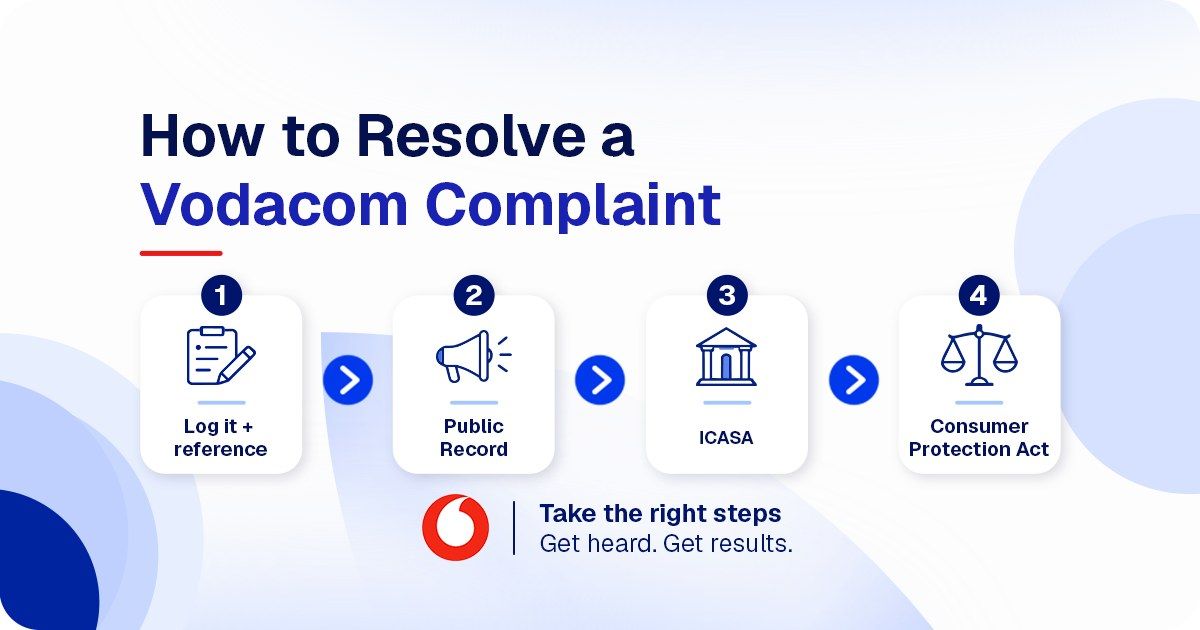 How to Resolve a Vodacom Complaint

1
Log it + reference

2
Public Record

3
ICASA

4
Consumer Protection Act

Take the right steps
Get heard. Get results.